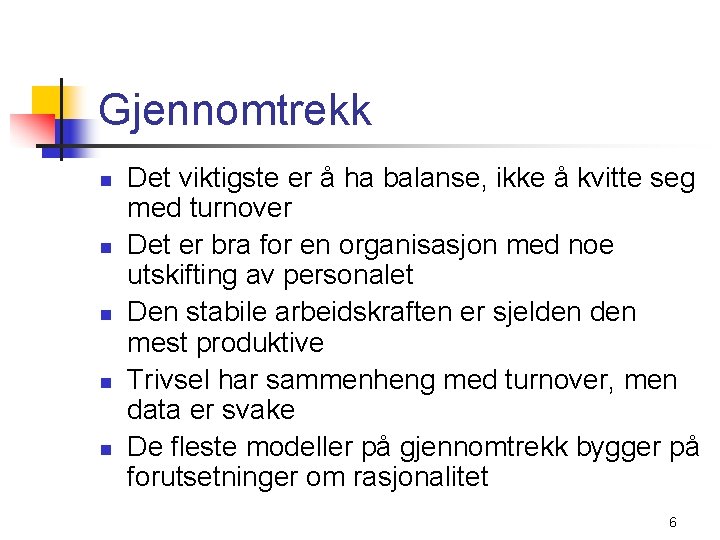 Gjennomtrekk

- Det viktigste er å ha balanse, ikke å kvitte seg med turnover
- Det er bra for en organisasjon med noe utskifting av personalet
- Den stabile arbeidskraften er sjelden den mest produktive
- Trivsel har sammenheng med turnover, men data er svake
- De fleste modeller på gjennomtrekk bygger på forutsetninger om rasjonalitet

6